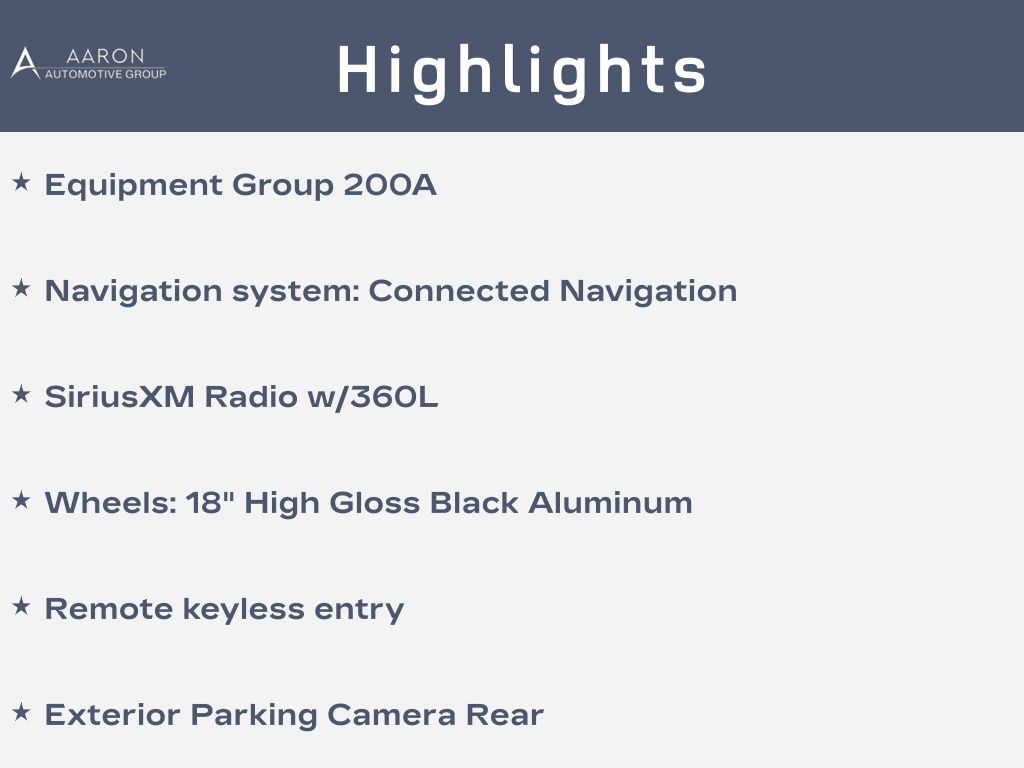 AARON
AUTOMOTIVE GROUP

Highlights

★ Equipment Group 200A

★ Navigation system: Connected Navigation

★ SiriusXM Radio w/360L

★ Wheels: 18" High Gloss Black Aluminum

★ Remote keyless entry

★ Exterior Parking Camera Rear